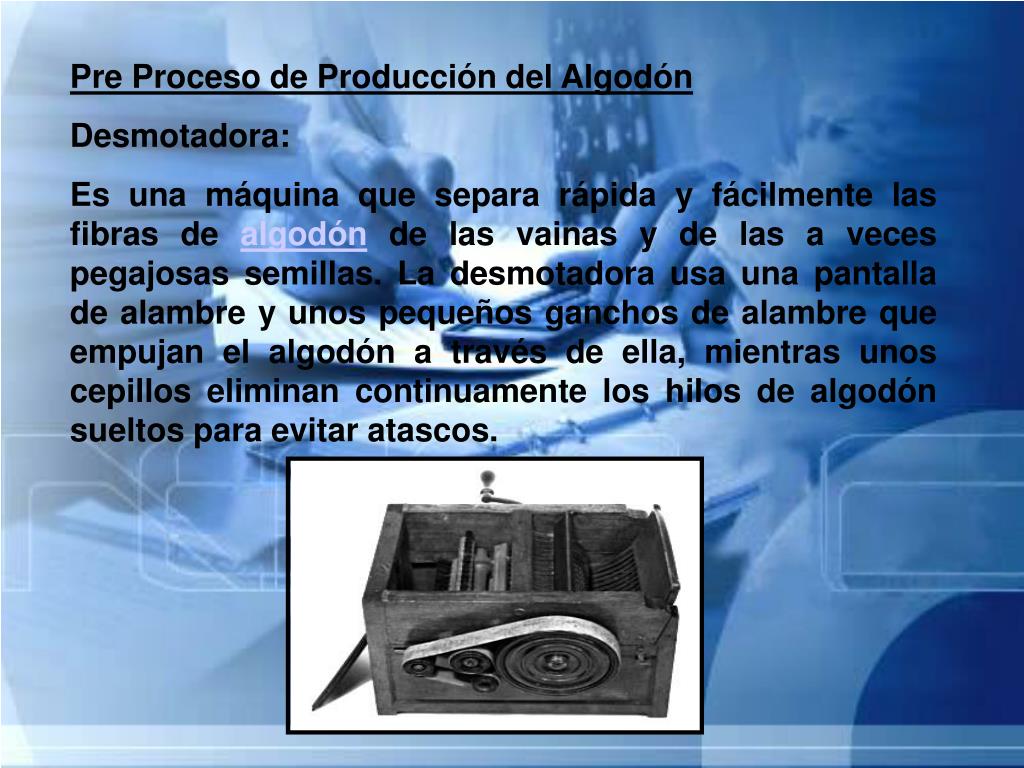 Pre Proceso de Producción del Algodón

Desmotadora:

Es una máquina que separa rápida y fácilmente las fibras de algodón de las vainas y de las a veces pegajosas semillas. La desmotadora usa una pantalla de alambre y unos pequeños ganchos de alambre que empujan el algodón a través de ella, mientras unos cepillos eliminan continuamente los hilos de algodón sueltos para evitar atascos.